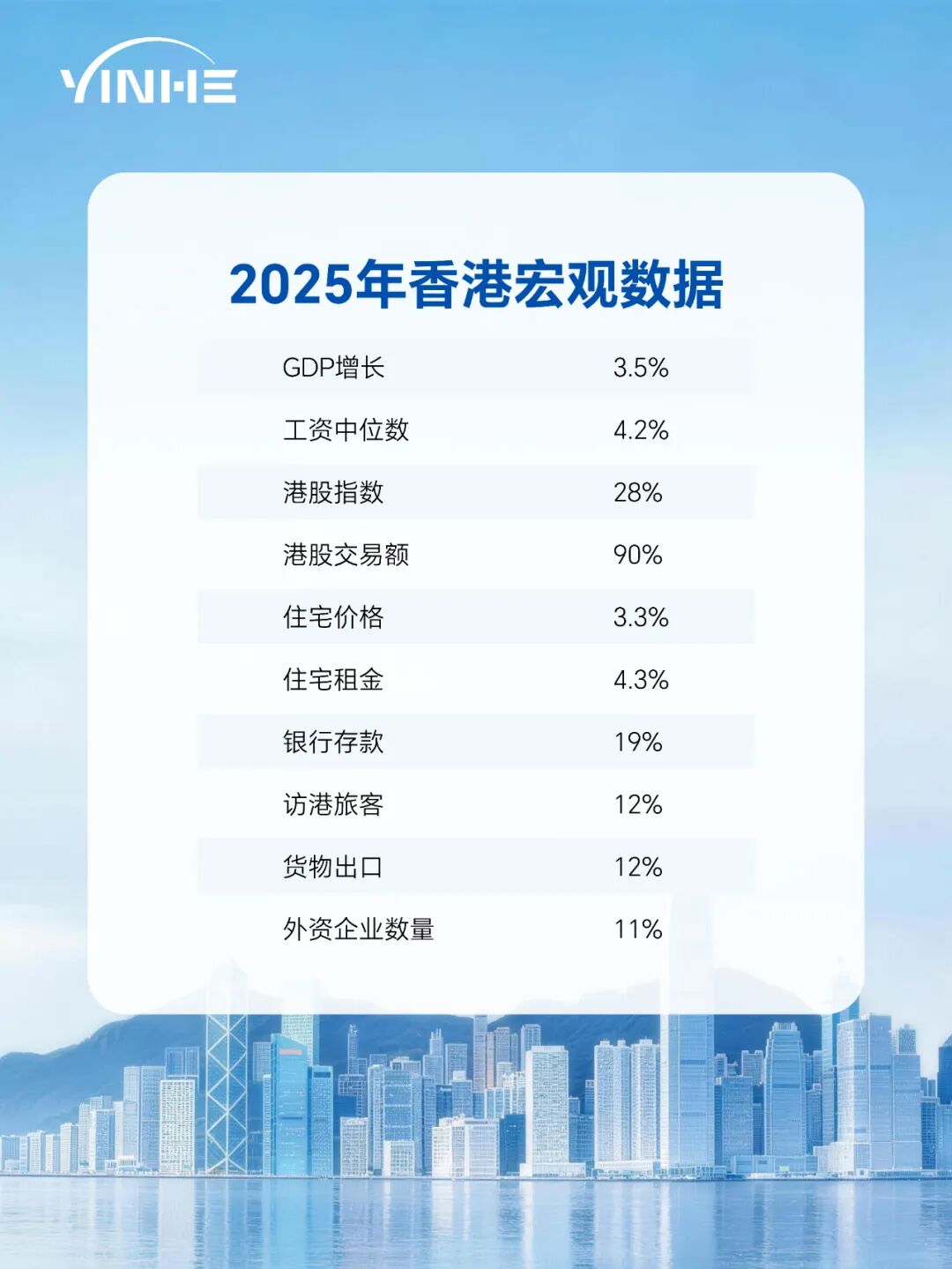 YINHE

2025年香港宏观数据

| | |
|---|---|
| GDP增长 | 3.5% |
| 工资中位数 | 4.2% |
| 港股指数 | 28% |
| 港股交易额 | 90% |
| 住宅价格 | 3.3% |
| 住宅租金 | 4.3% |
| 银行存款 | 19% |
| 访港旅客 | 12% |
| 货物出口 | 12% |
| 外资企业数量 | 11% |